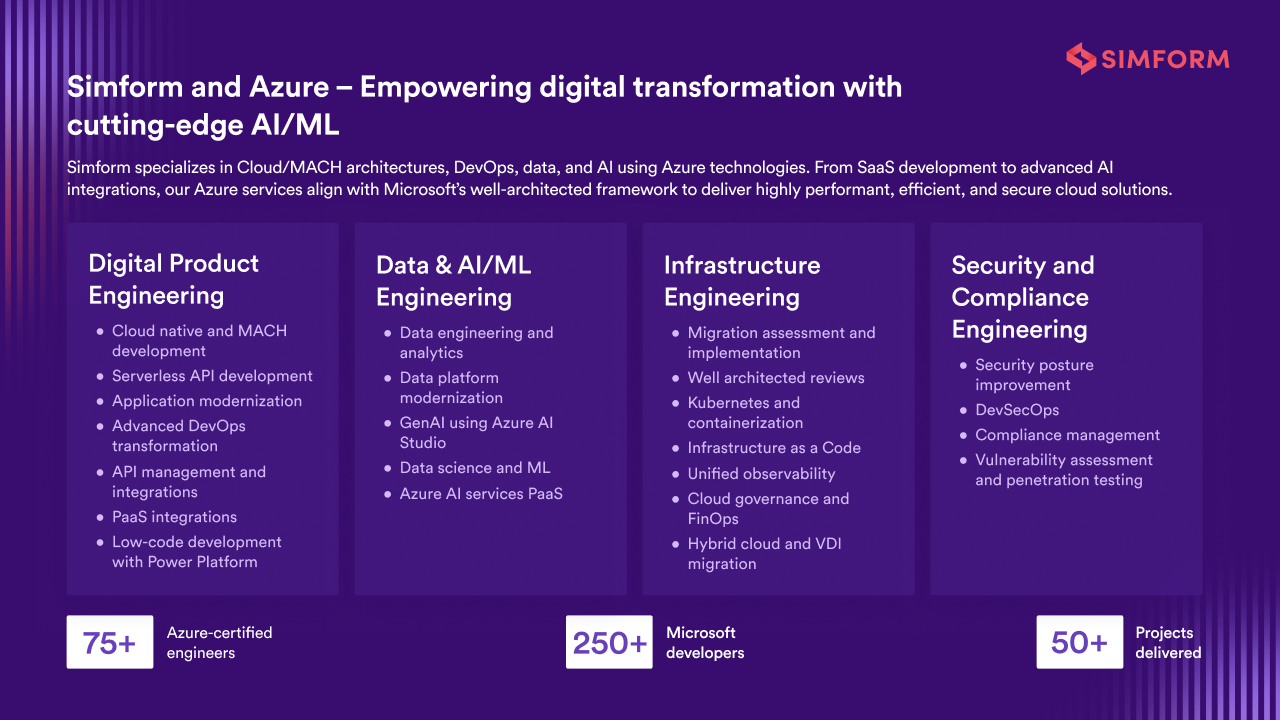 SIMFORM

Simform and Azure – Empowering digital transformation with cutting-edge AI/ML

Simform specializes in Cloud/MACH architectures, DevOps, data, and AI using Azure technologies. From SaaS development to advanced AI integrations, our Azure services align with Microsoft's well-architected framework to deliver highly performant, efficient, and secure cloud solutions.

Digital Product Engineering
- Cloud native and MACH development
- Serverless API development
- Application modernization
- Advanced DevOps transformation
- API management and integrations
- PaaS integrations
- Low-code development with Power Platform

Data & AI/ML Engineering
- Data engineering and analytics
- Data platform modernization
- GenAI using Azure AI Studio
- Data science and ML
- Azure AI services PaaS

Infrastructure Engineering
- Migration assessment and implementation
- Well architected reviews
- Kubernetes and containerization
- Infrastructure as a Code
- Unified observability
- Cloud governance and FinOps
- Hybrid cloud and VDI migration

Security and Compliance Engineering
- Security posture improvement
- DevSecOps
- Compliance management
- Vulnerability assessment and penetration testing

75+ Azure-certified engineers

250+ Microsoft developers

50+ Projects delivered